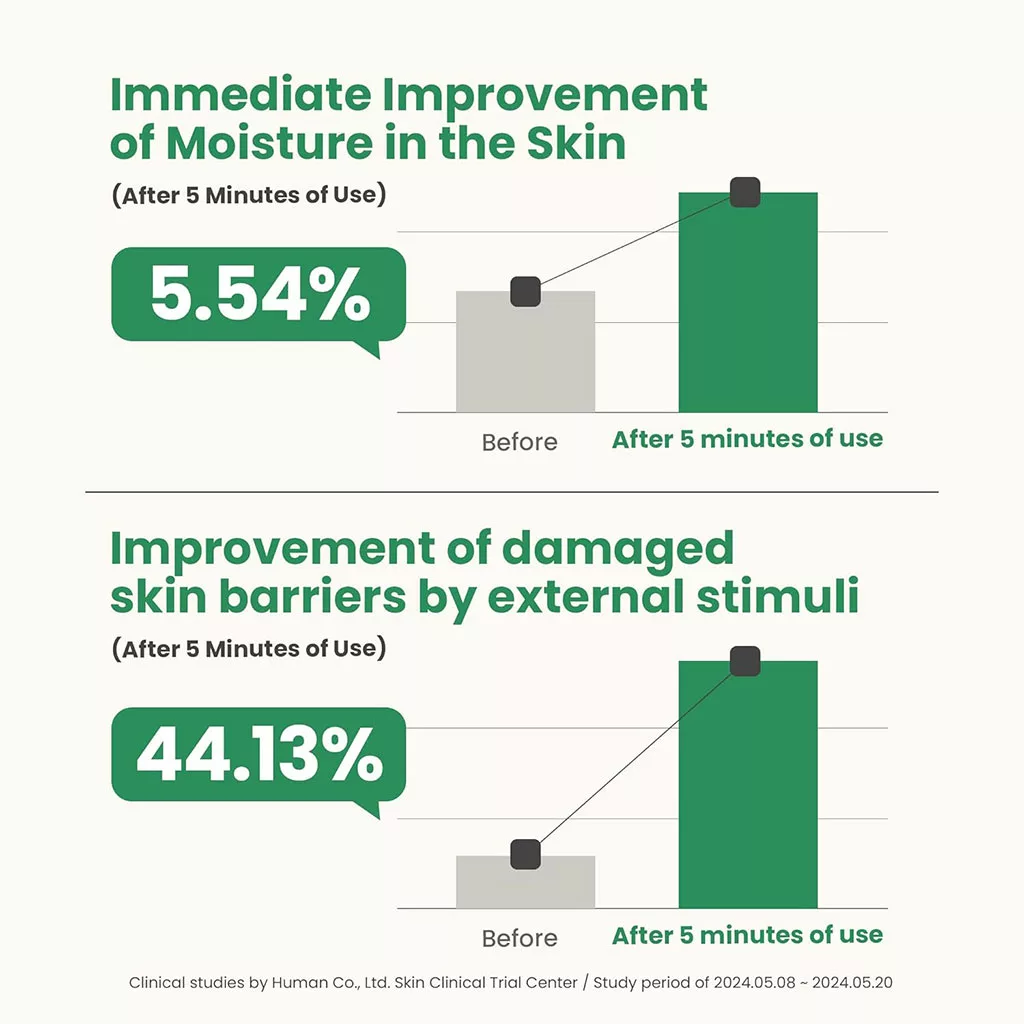 Immediate Improvement of Moisture in the Skin

(After 5 Minutes of Use)

5.54%

Before

After 5 minutes of use

Improvement of damaged skin barriers by external stimuli

(After 5 Minutes of Use)

44.13%

Before

After 5 minutes of use

Clinical studies by Human Co., Ltd. Skin Clinical Trial Center / Study period of 2024.05.08 ~ 2024.05.20